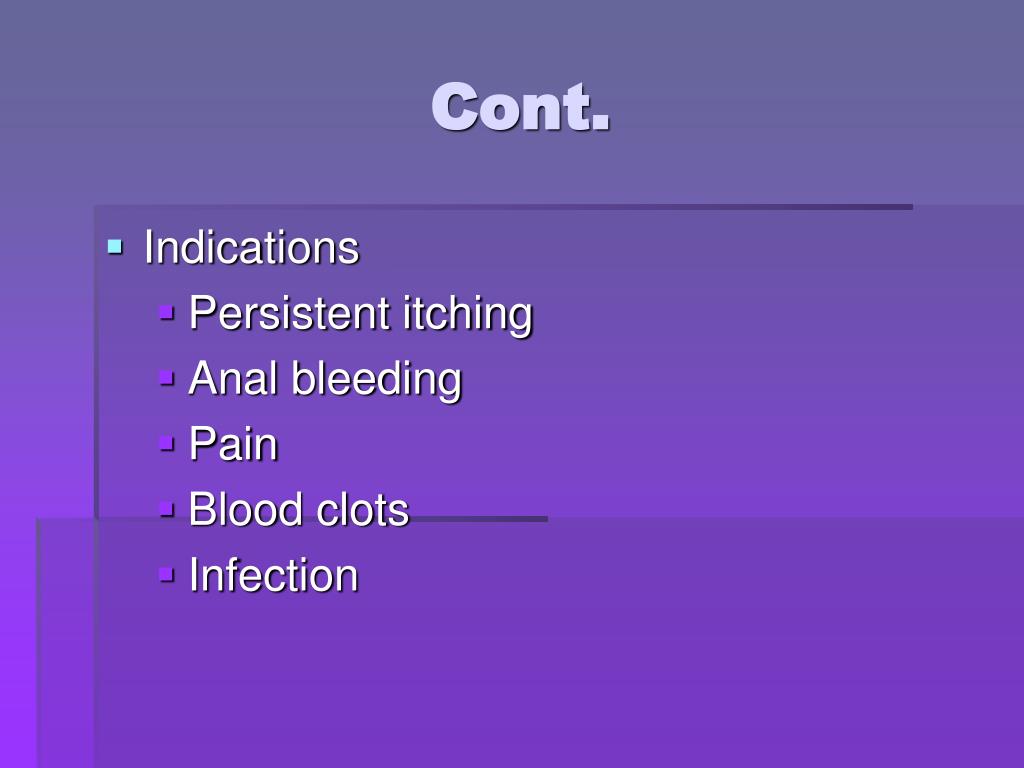 Cont.

- Indications
  - Persistent itching
  - Anal bleeding
  - Pain
  - Blood clots
  - Infection